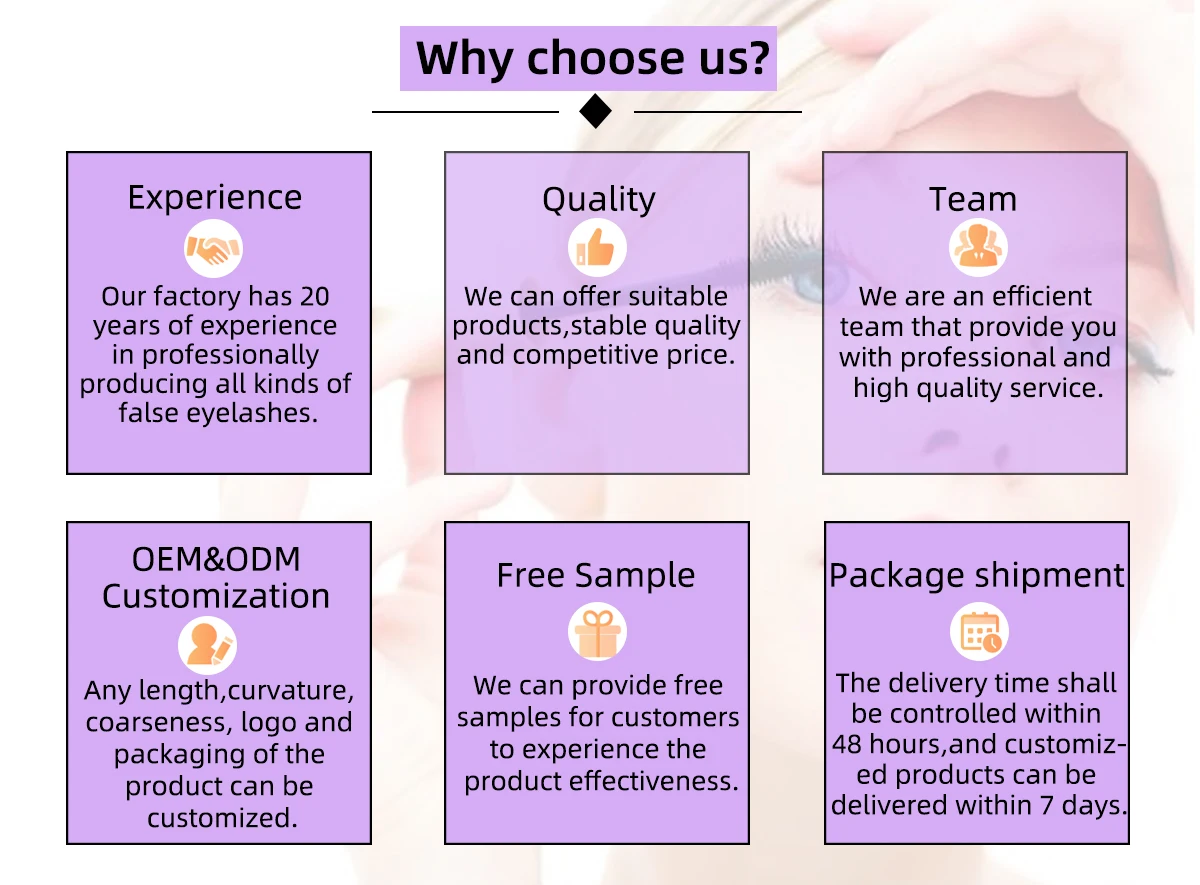 Why choose us?

Experience

Our factory has 20 years of experience in professionally producing all kinds of false eyelashes.

Quality

We can offer suitable products,stable quality and competitive price.

Team

We are an efficient team that provide you with professional and high quality service.

OEM&ODM Customization

Any length,curvature, coarseness, logo and packaging of the product can be customized.

Free Sample

We can provide free samples for customers to experience the product effectiveness.

Package shipment

The delivery time shall be controlled within 48 hours,and customized products can be delivered within 7 days.